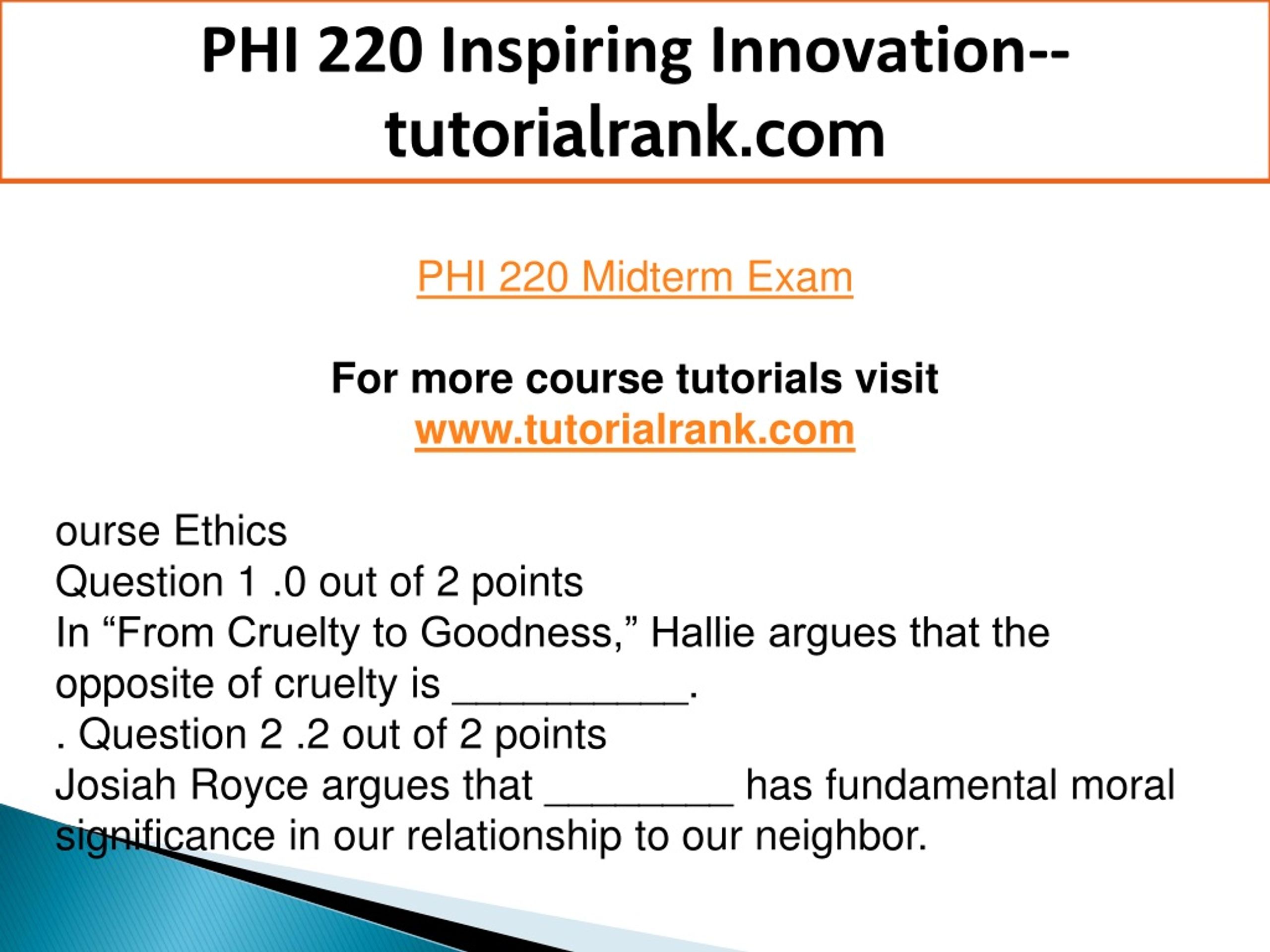 PHI 220 Inspiring Innovation--tutorialrank.com

PHI 220 Midterm Exam

For more course tutorials visit
www.tutorialrank.com

ourse Ethics
Question 1 .0 out of 2 points
In “From Cruelty to Goodness,” Hallie argues that the opposite of cruelty is __________.
. Question 2 .2 out of 2 points
Josiah Royce argues that ________ has fundamental moral significance in our relationship to our neighbor.